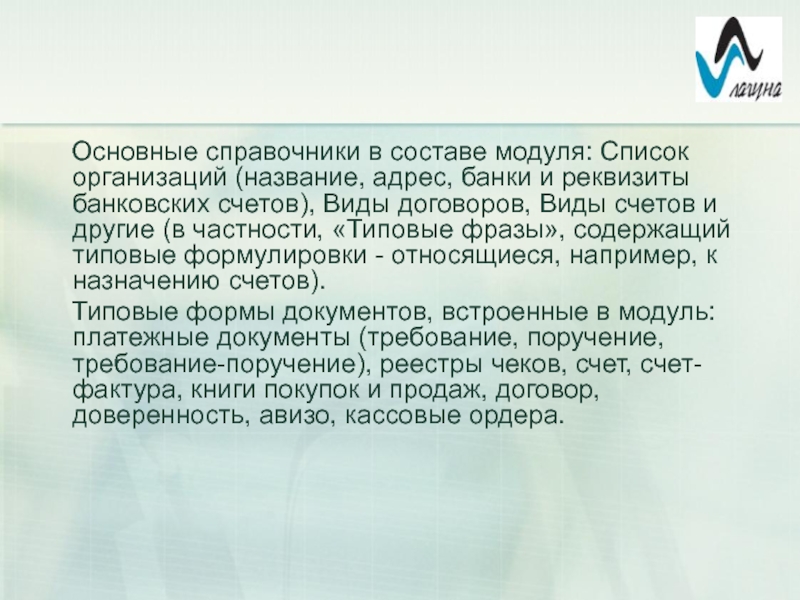 лагуна

Основные справочники в составе модуля: Список организаций (название, адрес, банки и реквизиты банковских счетов), Виды договоров, Виды счетов и другие (в частности, «Типовые фразы», содержащий типовые формулировки - относящиеся, например, к назначению счетов).

Типовые формы документов, встроенные в модуль: платежные документы (требование, поручение, требование-поручение), реестры чеков, счет, счет-фактура, книги покупок и продаж, договор, доверенность, авизо, кассовые ордера.